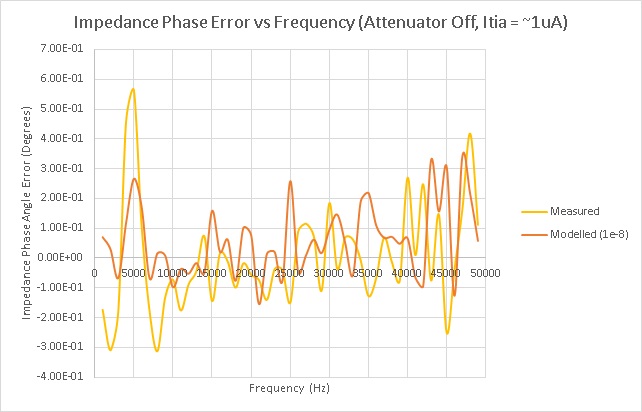 Impedance Phase Error vs Frequency (Attenuator Off, Itia = ~1uA)

Impedance Phase Angle Error (Degrees)

7.00E-01
6.00E-01
5.00E-01
4.00E-01
3.00E-01
2.00E-01
1.00E-01
0.00E+00
-1.00E-01
-2.00E-01
-3.00E-01
-4.00E-01

0 5000 10000 15000 20000 25000 30000 35000 40000 45000 50000

Frequency (Hz)

Measured
Modelled (1e-8)